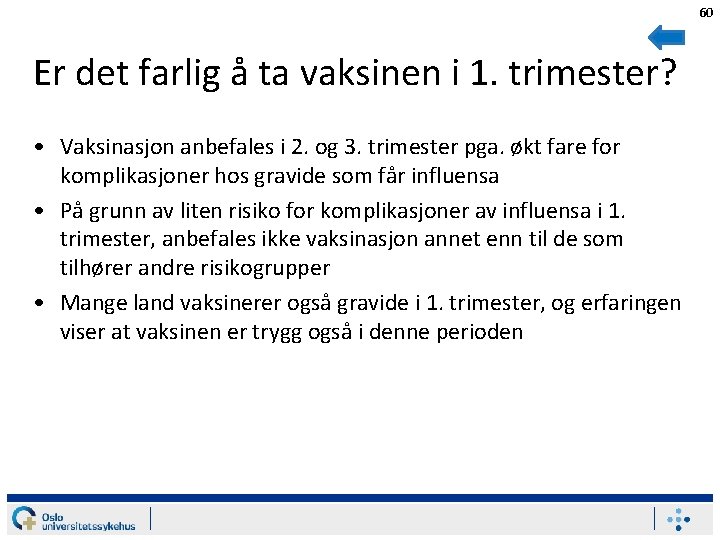 60

Er det farlig å ta vaksinen i 1. trimester?

• Vaksinasjon anbefales i 2. og 3. trimester pga. økt fare for komplikasjoner hos gravide som får influensa
• På grunn av liten risiko for komplikasjoner av influensa i 1. trimester, anbefales ikke vaksinasjon annet enn til de som tilhører andre risikogrupper
• Mange land vaksinerer også gravide i 1. trimester, og erfaringen viser at vaksinen er trygg også i denne perioden

Oslo universitetssykehus